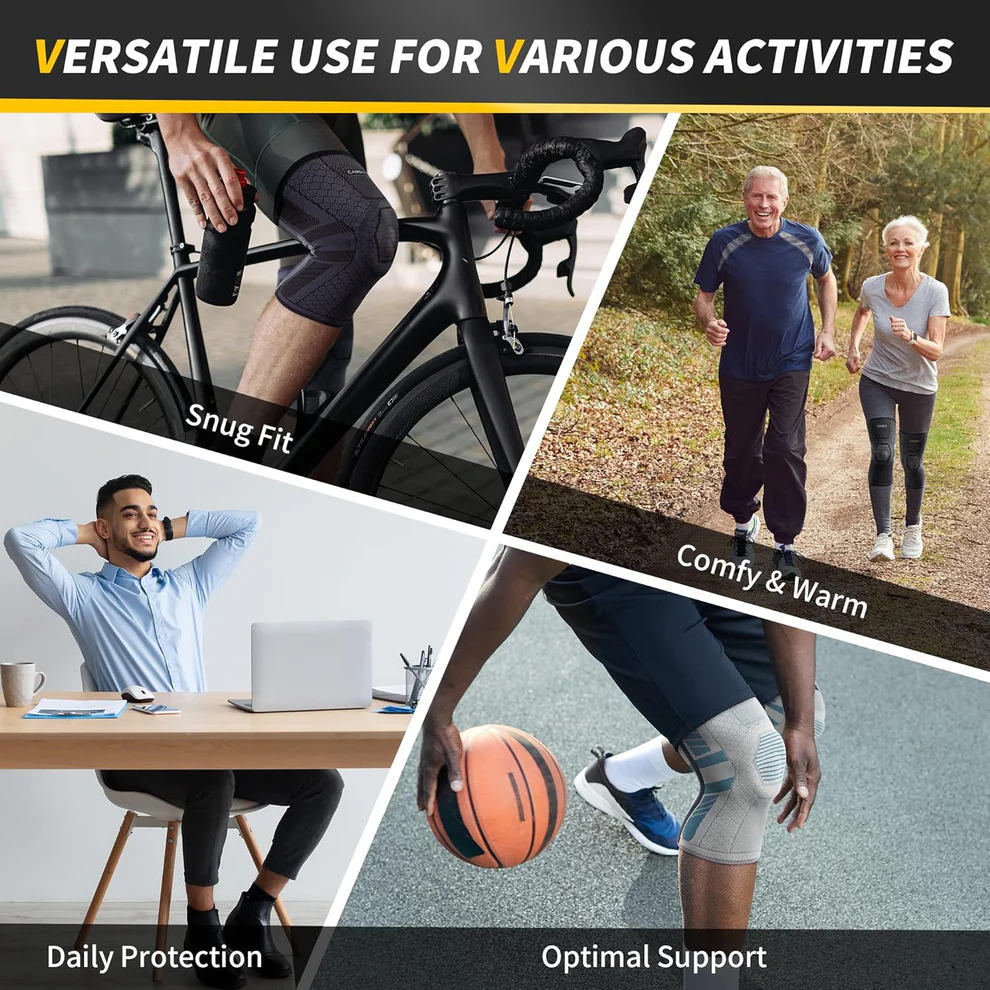 VERSATILE USE FOR VARIOUS ACTIVITIES

Snug Fit

Comfy & Warm

Daily Protection

Optimal Support